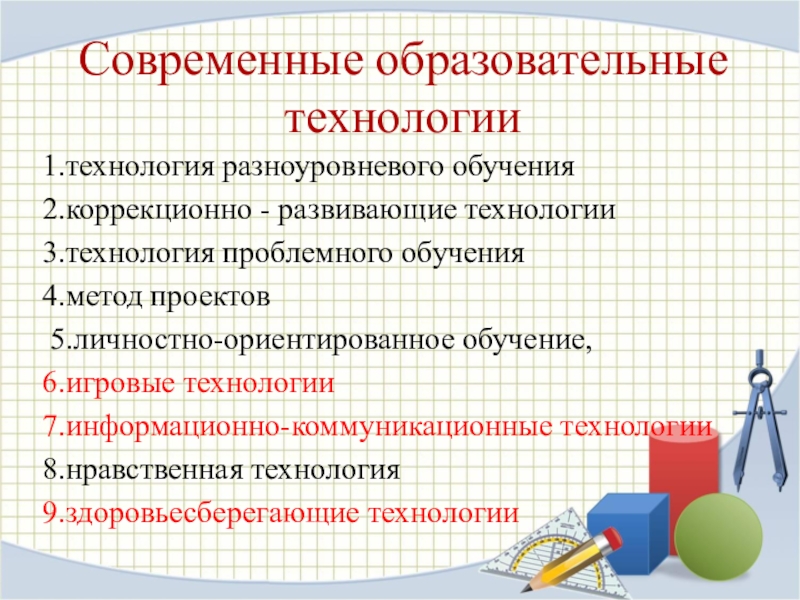 Современные образовательные технологии

1.технология разноуровневого обучения

2.коррекционно - развивающие технологии

3.технология проблемного обучения

4.метод проектов

5.личностно-ориентированное обучение,

6.игровые технологии

7.информационно-коммуникационные технологии

8.нравственная технология

9.здоровьесберегающие технологии